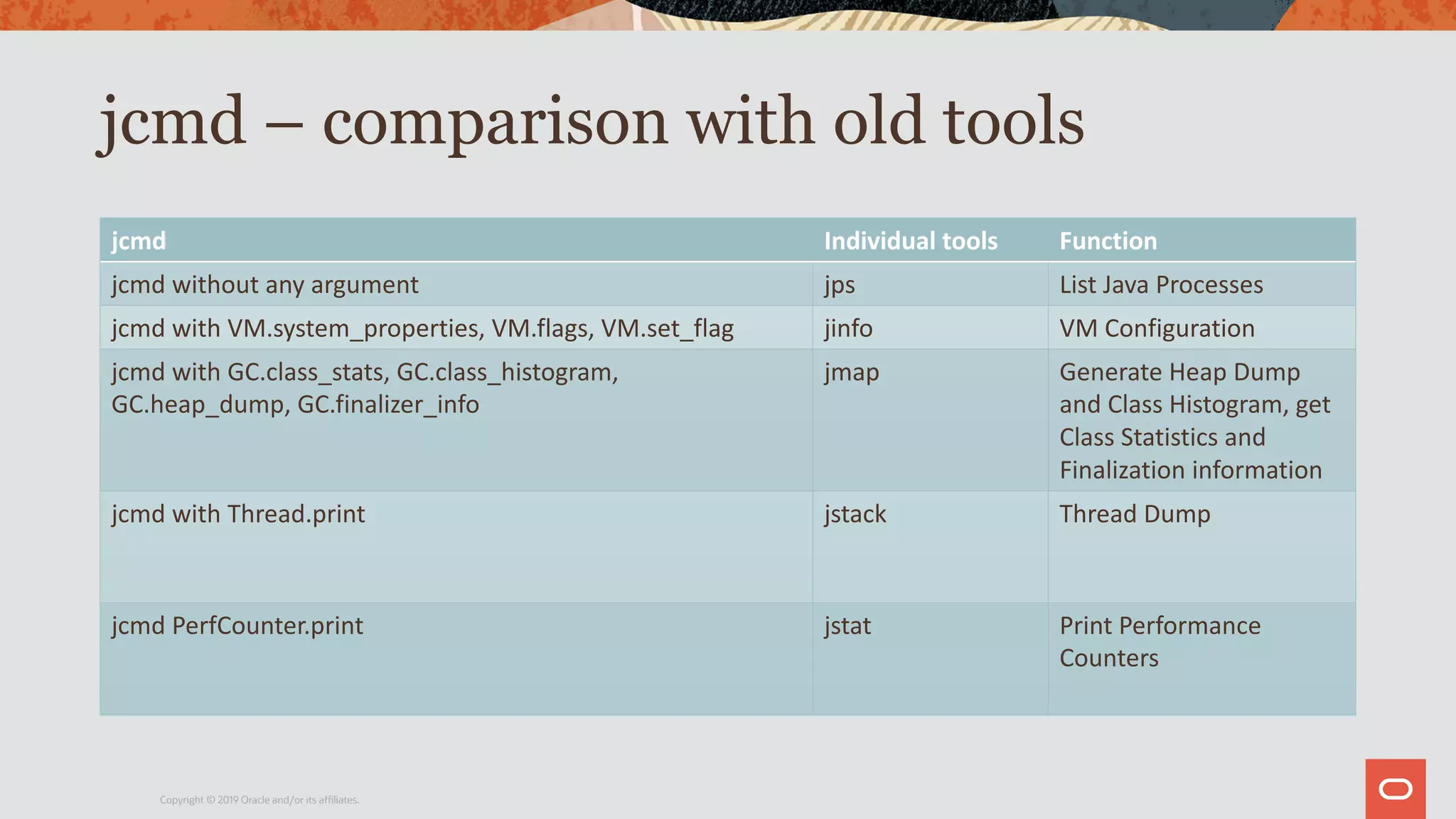 jcmd – comparison with old tools

| jcmd | Individual tools | Function |
|---|---|---|
| jcmd without any argument | jps | List Java Processes |
| jcmd with VM.system_properties, VM.flags, VM.set_flag | jinfo | VM Configuration |
| jcmd with GC.class_stats, GC.class_histogram, GC.heap_dump, GC.finalizer_info | jmap | Generate Heap Dump and Class Histogram, get Class Statistics and Finalization information |
| jcmd with Thread.print | jstack | Thread Dump |
| jcmd PerfCounter.print | jstat | Print Performance Counters |

Copyright © 2019 Oracle and/or its affiliates.